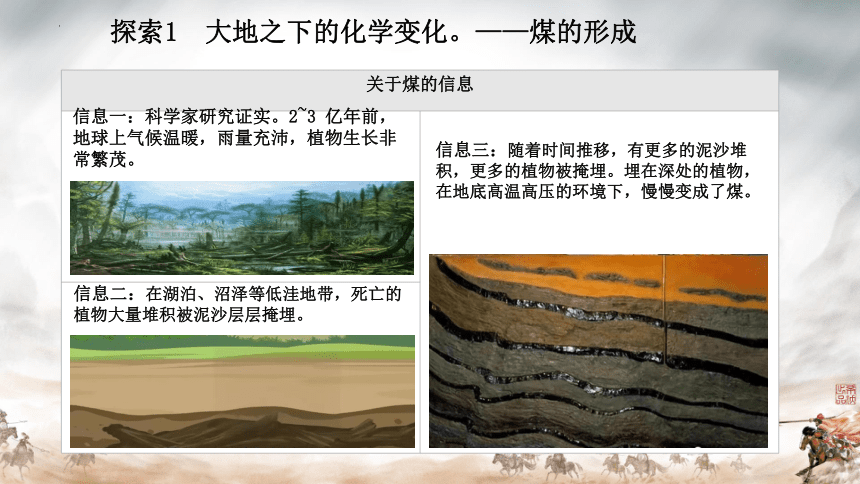 探索1　大地之下的化学变化。——煤的形成

关于煤的信息

信息一：科学家研究证实。2~3 亿年前，地球上气候温暖，雨量充沛，植物生长非常繁茂。

信息二：在湖泊、沼泽等低洼地带，死亡的植物大量堆积被泥沙层层掩埋。

信息三：随着时间推移，有更多的泥沙堆积，更多的植物被掩埋。埋在深处的植物，在地底高温高压的环境下，慢慢变成了煤。